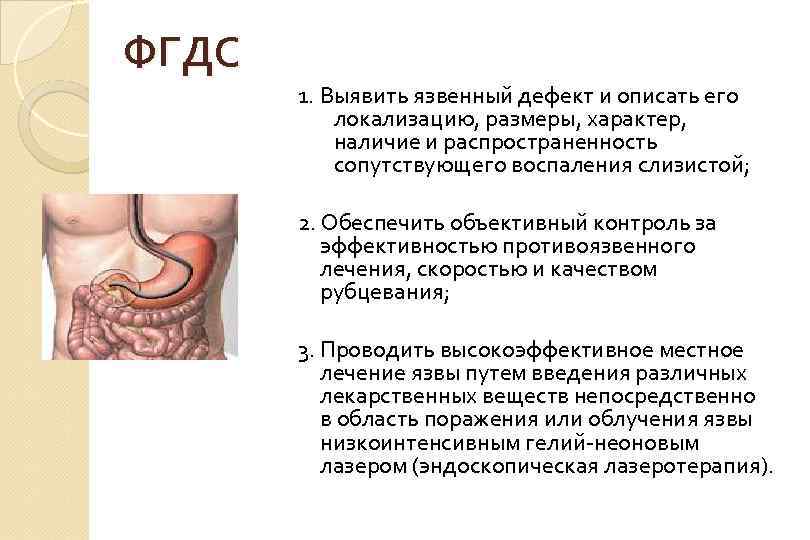 ФГДС

1. Выявить язвенный дефект и описать его локализацию, размеры, характер, наличие и распространенность сопутствующего воспаления слизистой;

2. Обеспечить объективный контроль за эффективностью противоязвенного лечения, скоростью и качеством рубцевания;

3. Проводить высокоэффективное местное лечение язвы путем введения различных лекарственных веществ непосредственно в область поражения или облучения язвы низкоинтенсивным гелий-неоновым лазером (эндоскопическая лазеротерапия).